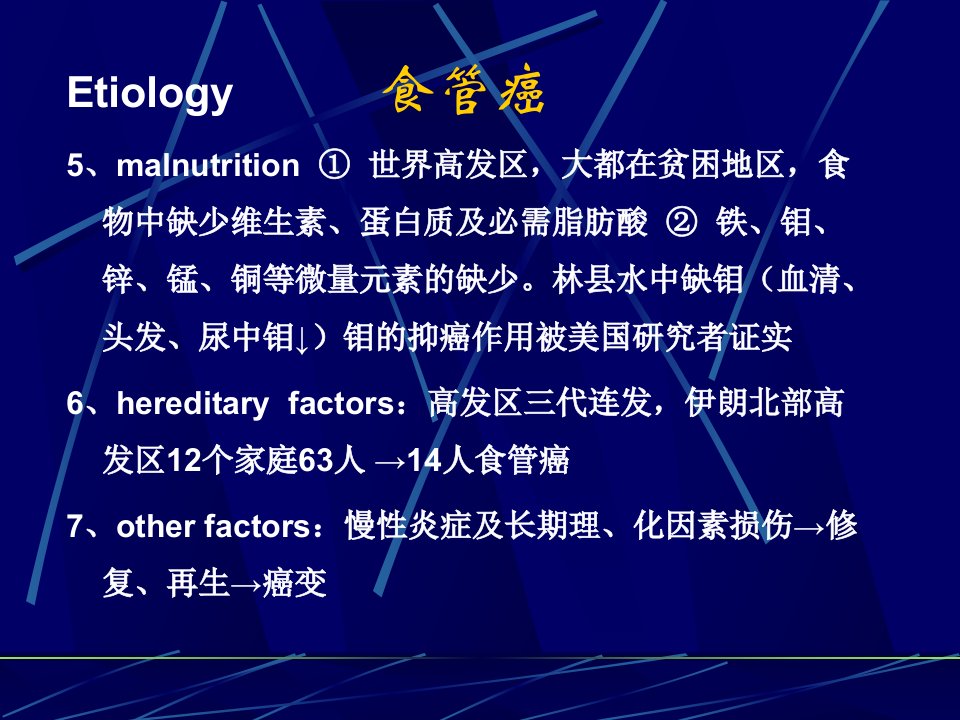 Etiology 食管癌

5、malnutrition ① 世界高发区，大都在贫困地区，食物中缺少维生素、蛋白质及必需脂肪酸 ② 铁、钼、锌、锰、铜等微量元素的缺少。林县水中缺钼（血清、头发、尿中钼↓）钼的抑癌作用被美国研究者证实

6、hereditary factors：高发区三代连发，伊朗北部高发区12个家庭63人 →14人食管癌

7、other factors：慢性炎症及长期理、化因素损伤→修复、再生→癌变